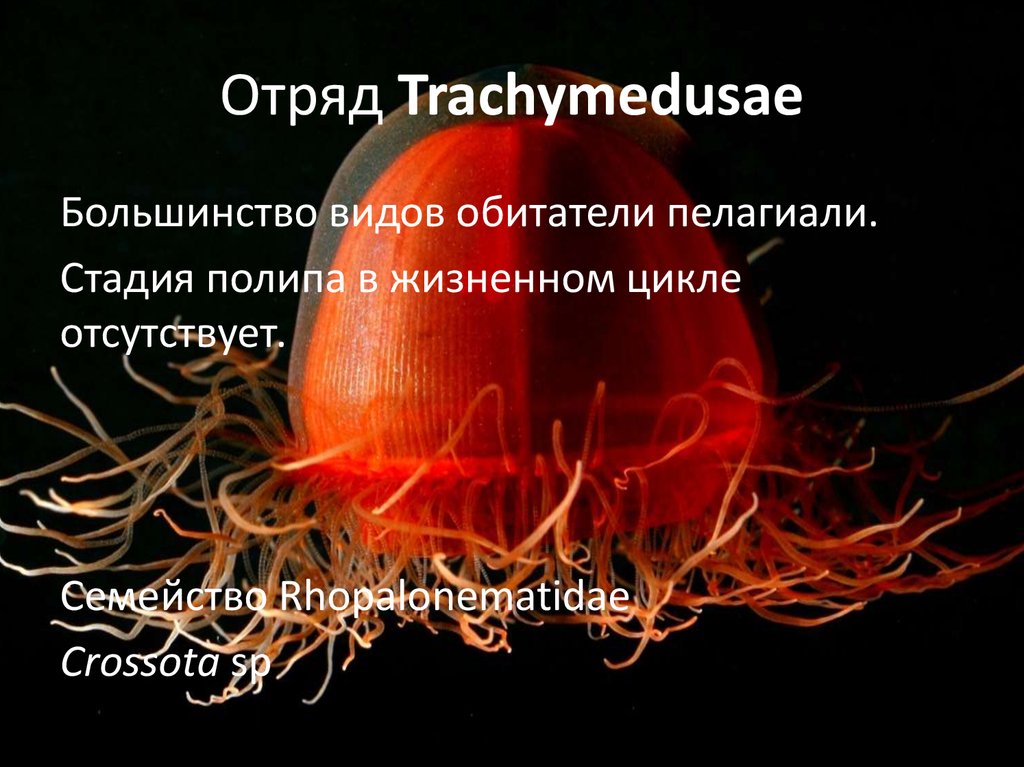 Отряд Trachymedusae

Большинство видов обитатели пелагиали.

Стадия полипа в жизненном цикле отсутствует.

Семейство Rhopalonematidae

Crossota sp